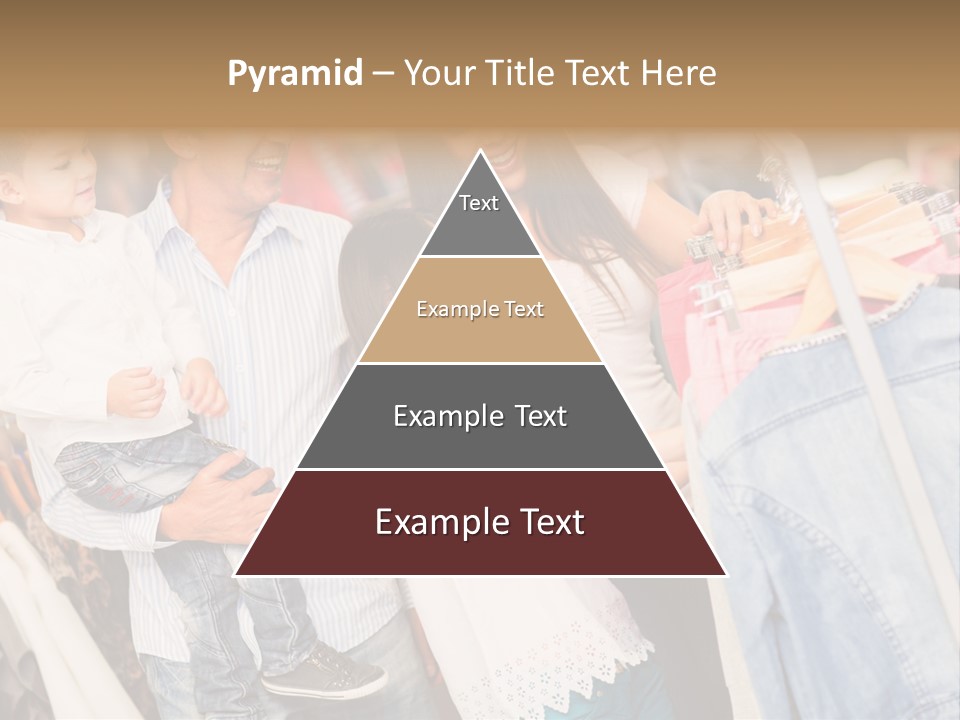 Pyramid – Your Title Text Here

Text

Example Text

Example Text

Example Text